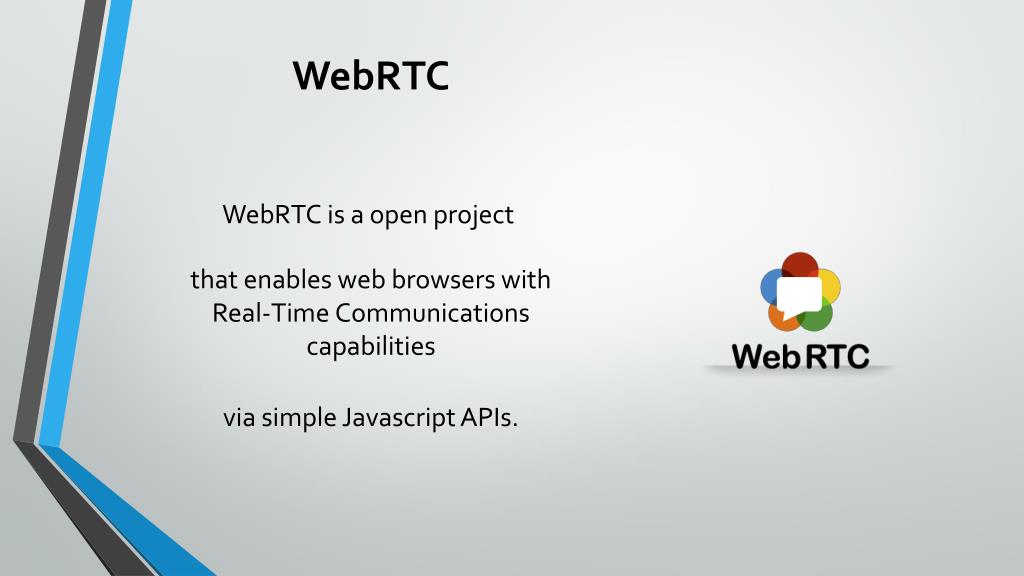 WebRTC

WebRTC is a open project

that enables web browsers with Real-Time Communications capabilities

via simple Javascript APIs.

WebRTC